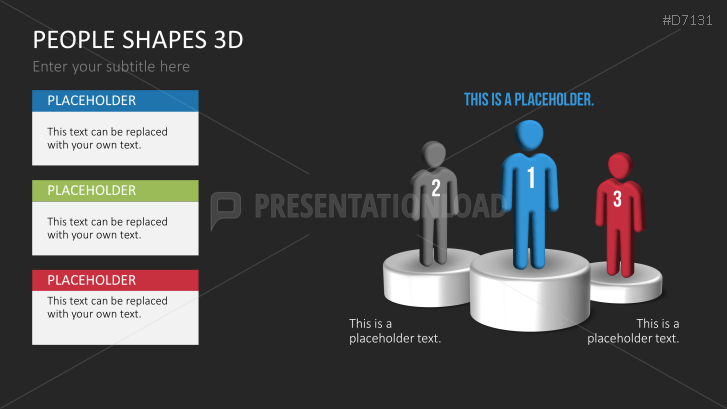 #D7131

PEOPLE SHAPES 3D

Enter your subtitle here

PLACEHOLDER

This text can be replaced with your own text.

PLACEHOLDER

This text can be replaced with your own text.

PLACEHOLDER

This text can be replaced with your own text.

PRESENTATIONLOAD

THIS IS A PLACEHOLDER.

2

1

3

This is a placeholder text.

This is a placeholder text.